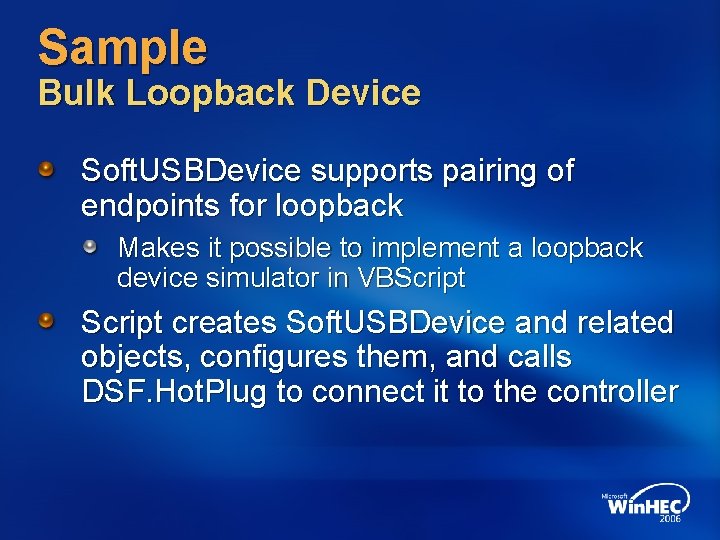 Sample
Bulk Loopback Device

SoftUSBDevice supports pairing of endpoints for loopback

Makes it possible to implement a loopback device simulator in VBScript

Script creates SoftUSBDevice and related objects, configures them, and calls DSF.HotPlug to connect it to the controller

Microsoft WinHEC 2006